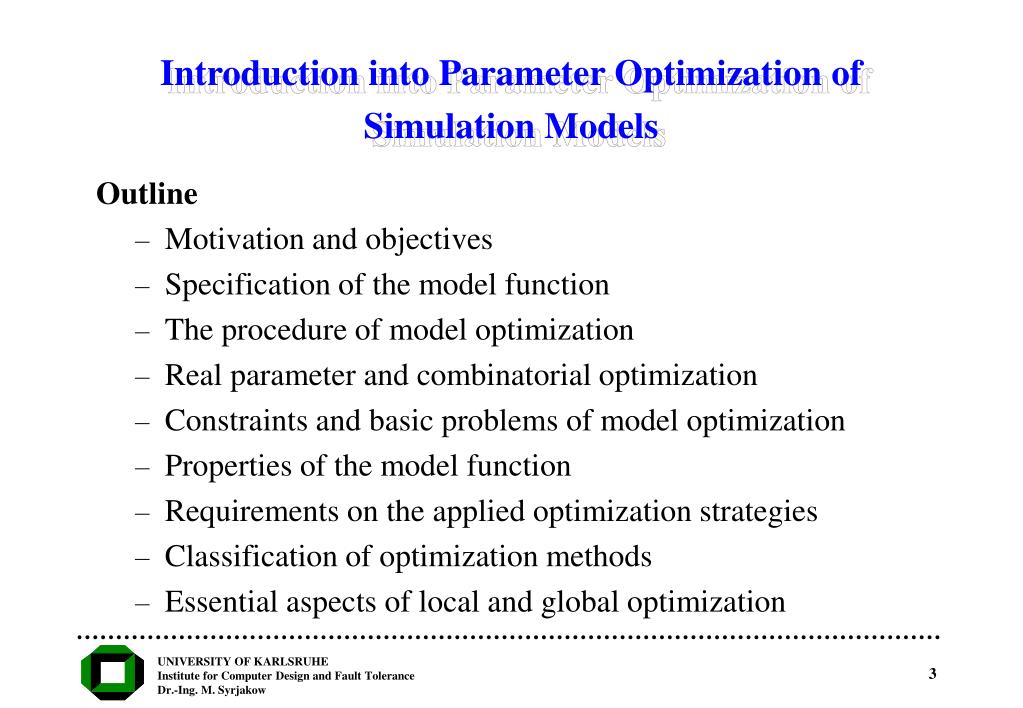 Introduction into Parameter Optimization of Simulation Models

Outline

– Motivation and objectives
– Specification of the model function
– The procedure of model optimization
– Real parameter and combinatorial optimization
– Constraints and basic problems of model optimization
– Properties of the model function
– Requirements on the applied optimization strategies
– Classification of optimization methods
– Essential aspects of local and global optimization

UNIVERSITY OF KARLSRUHE
Institute for Computer Design and Fault Tolerance
Dr.-Ing. M. Syrjakow

3